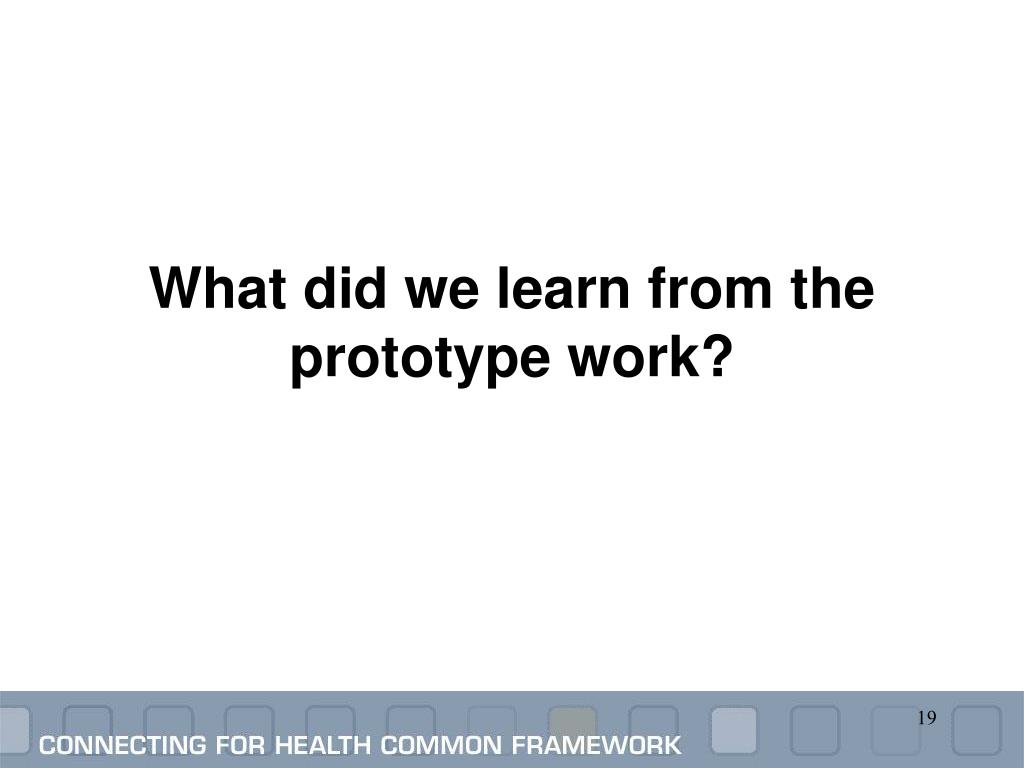 What did we learn from the prototype work?

19

CONNECTING FOR HEALTH COMMON FRAMEWORK